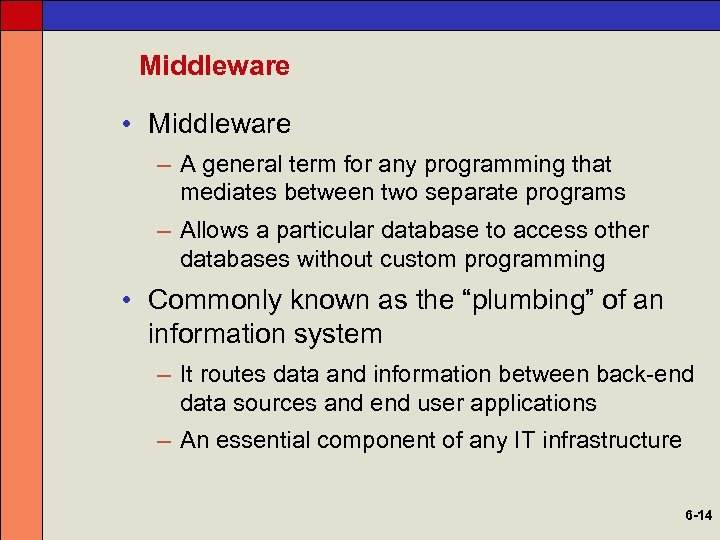 Middleware

• Middleware
– A general term for any programming that mediates between two separate programs
– Allows a particular database to access other databases without custom programming

• Commonly known as the “plumbing” of an information system
– It routes data and information between back-end data sources and end user applications
– An essential component of any IT infrastructure

6-14